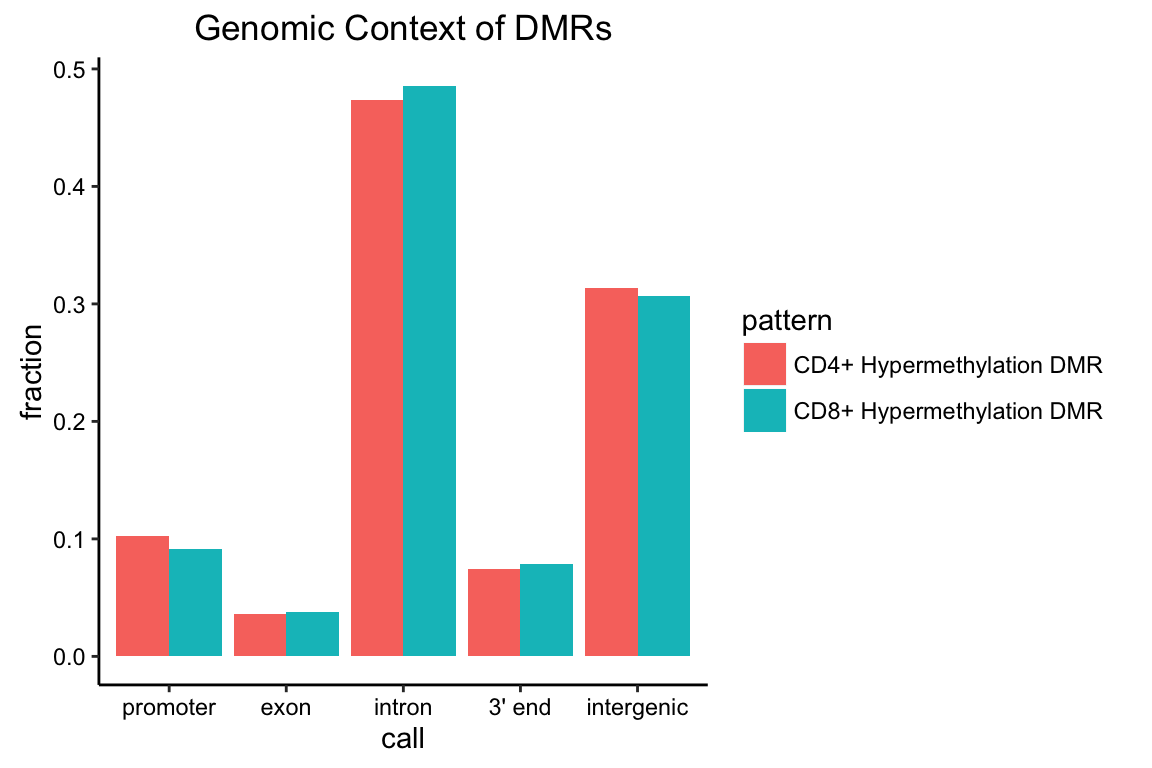 Genomic Context of DMRs

fraction

0.5
0.4
0.3
0.2
0.1
0.0

promoter
exon
intron
3' end
intergenic

call

pattern
CD4+ Hypermethylation DMR
CD8+ Hypermethylation DMR